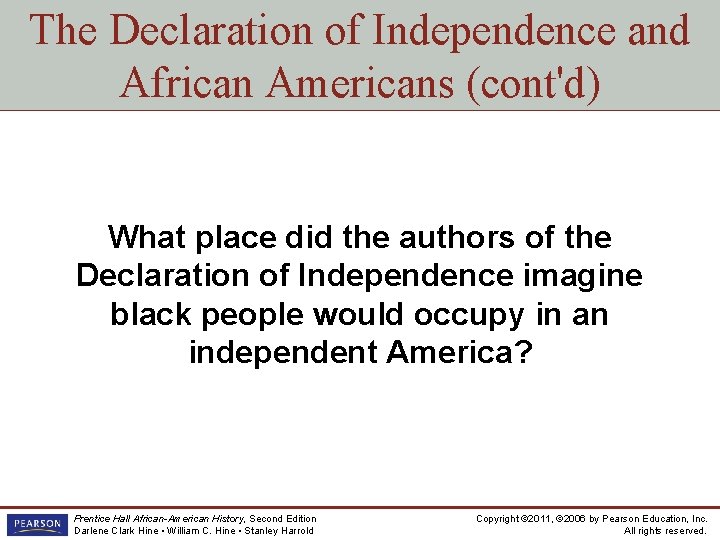 The Declaration of Independence and African Americans (cont'd)

What place did the authors of the Declaration of Independence imagine black people would occupy in an independent America?

PEARSON

Prentice Hall African-American History, Second Edition
Darlene Clark Hine • William C. Hine • Stanley Harrold

Copyright ©2011, ©2006 by Pearson Education, Inc.
All rights reserved.